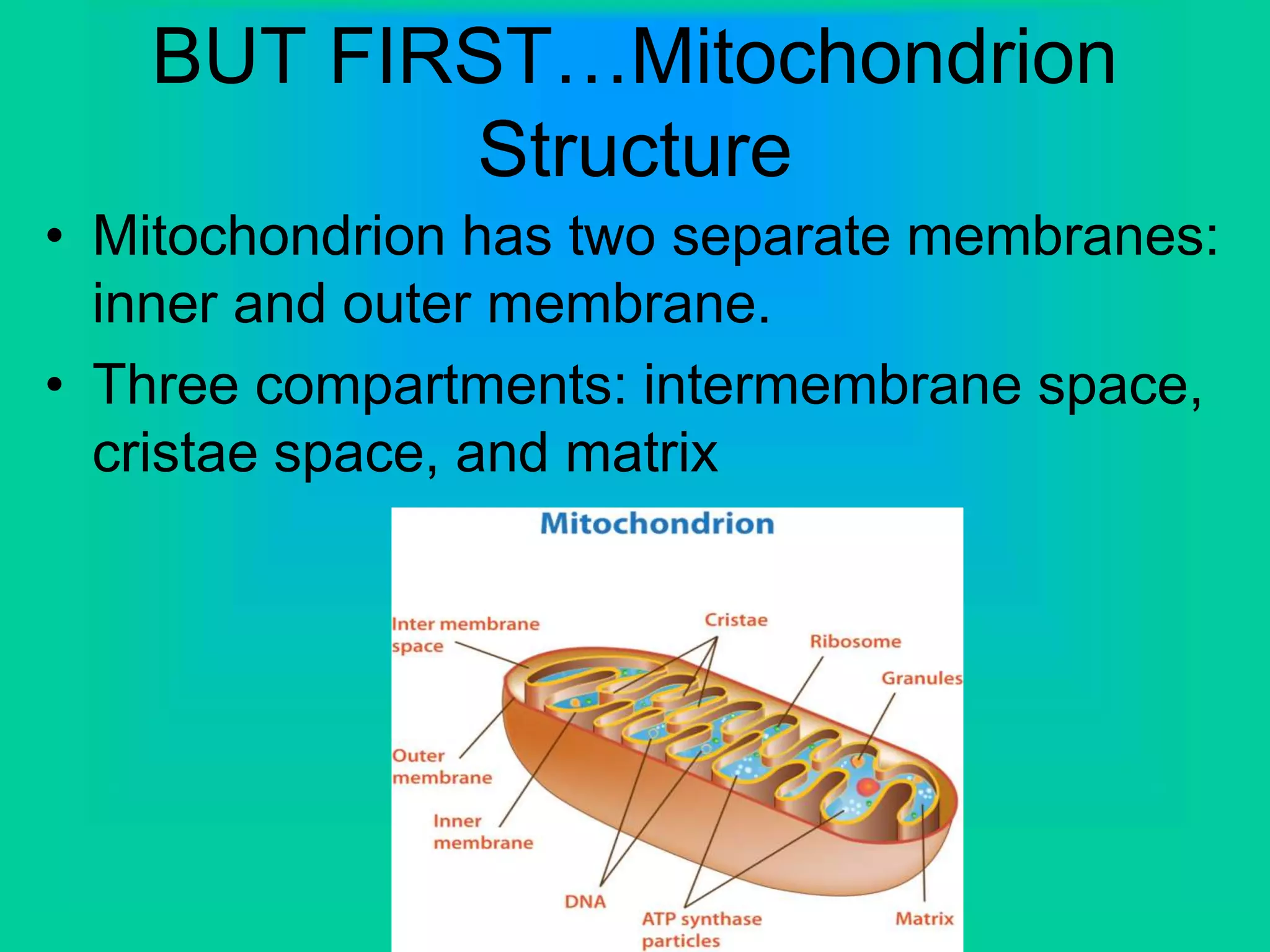 BUT FIRST…Mitochondrion Structure

• Mitochondrion has two separate membranes: inner and outer membrane.
• Three compartments: intermembrane space, cristae space, and matrix

Mitochondrion

Inter membrane space
Cristae
Ribosome
Granules
Outer membrane
Inner membrane
DNA
ATP synthase particles
Matrix